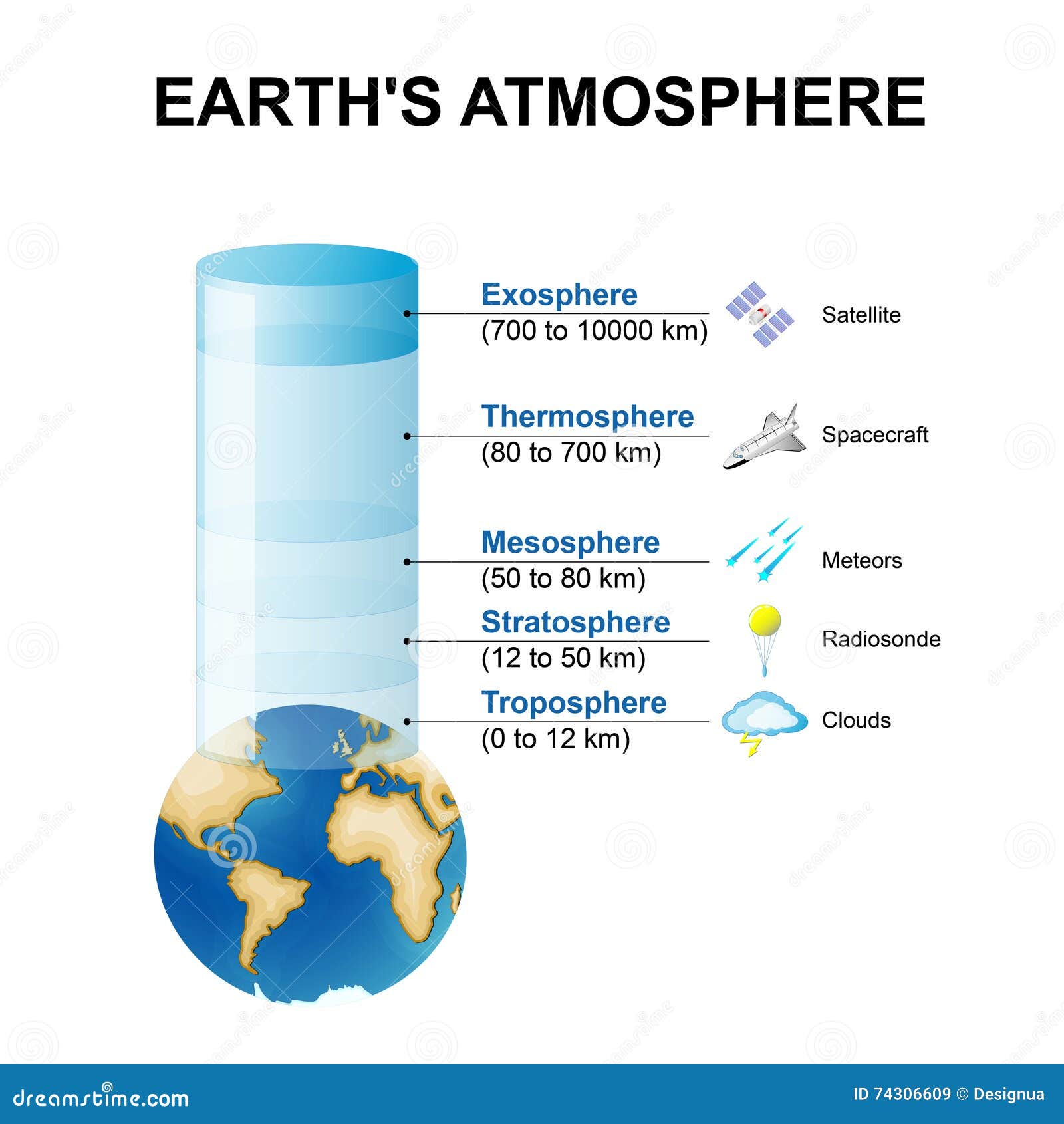 EARTH'S ATMOSPHERE

Exosphere
(700 to 10000 km)
Satellite

Thermosphere
(80 to 700 km)
Spacecraft

Mesosphere
(50 to 80 km)
Meteors

Stratosphere
(12 to 50 km)
Radiosonde

Troposphere
(0 to 12 km)
Clouds

dreamstime.com
ID 74306609 © Designua